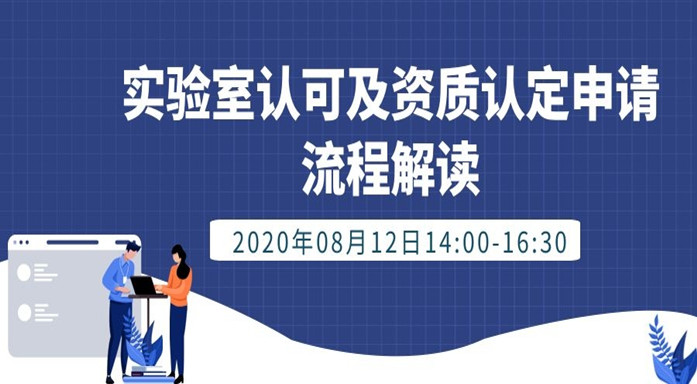 实验室认可及资质认定申请流程解读

2020年08月12日14:00-16:30